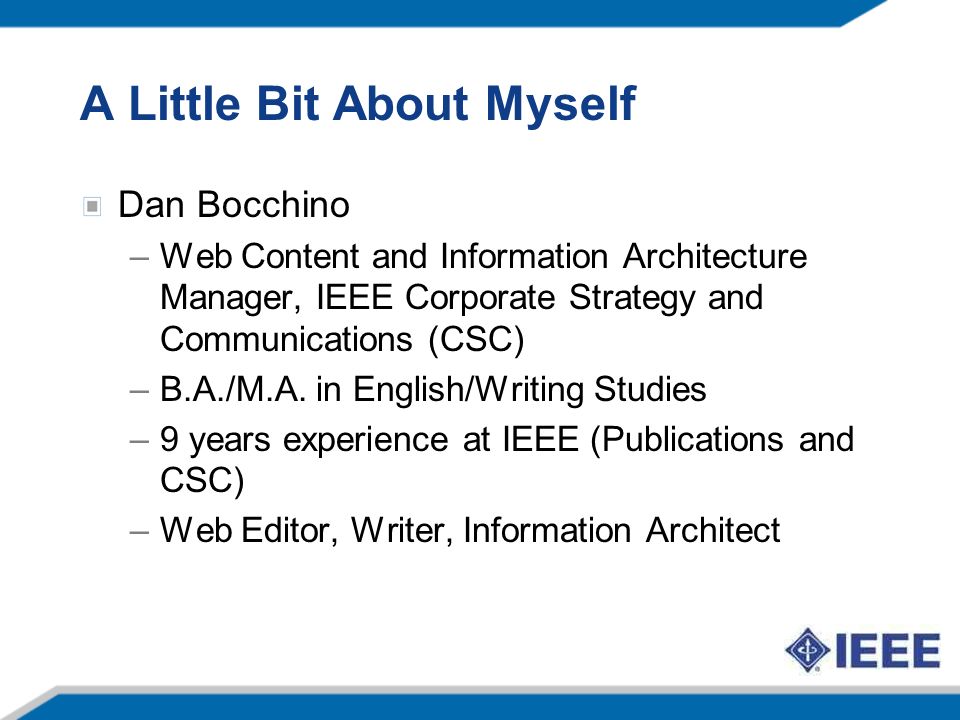 A Little Bit About Myself

Dan Bocchino

– Web Content and Information Architecture Manager, IEEE Corporate Strategy and Communications (CSC)

– B.A./M.A. in English/Writing Studies

– 9 years experience at IEEE (Publications and CSC)

– Web Editor, Writer, Information Architect

IEEE